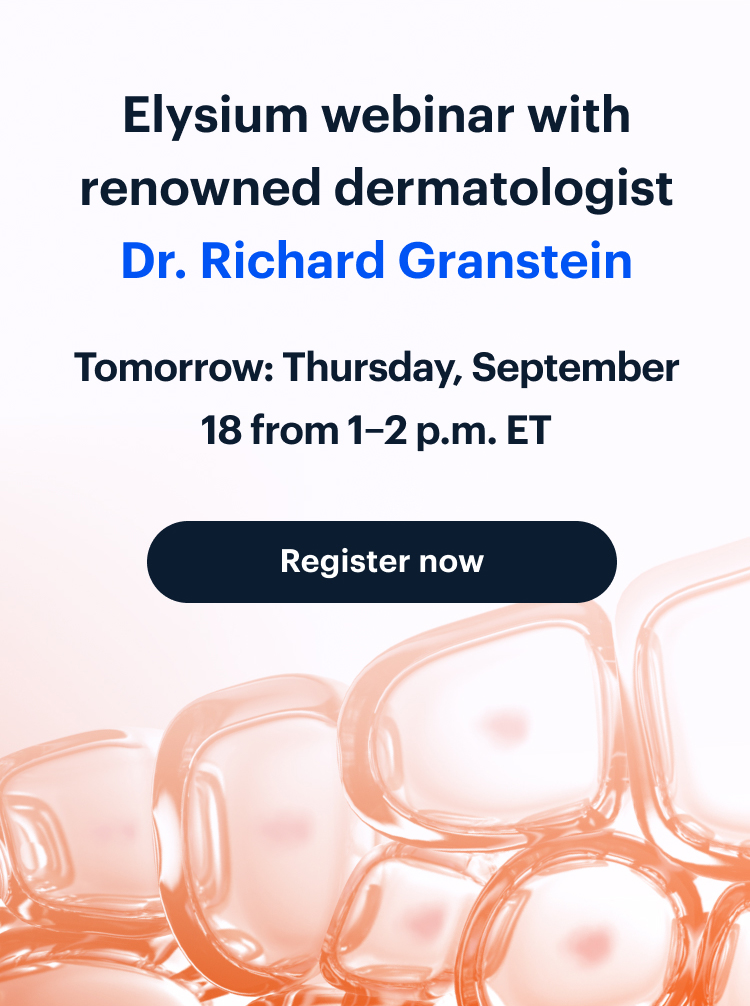 Elysium webinar with renowned dermatologist Dr. Richard Granstein

Tomorrow: Thursday, September 18 from 1–2 p.m. ET

Register now